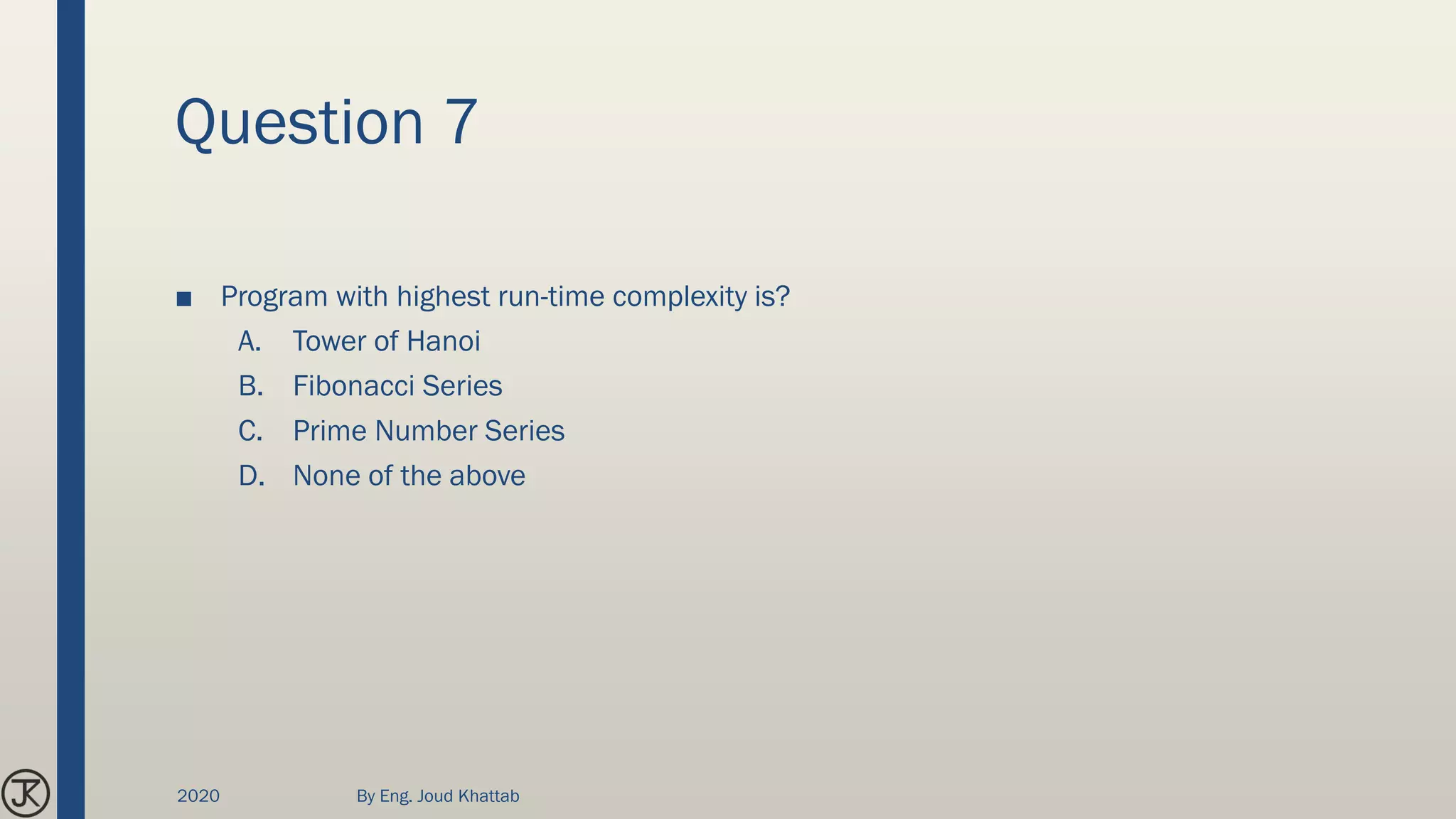 Question 7

■ Program with highest run-time complexity is?

A. Tower of Hanoi
B. Fibonacci Series
C. Prime Number Series
D. None of the above

JK

2020

By Eng. Joud Khattab